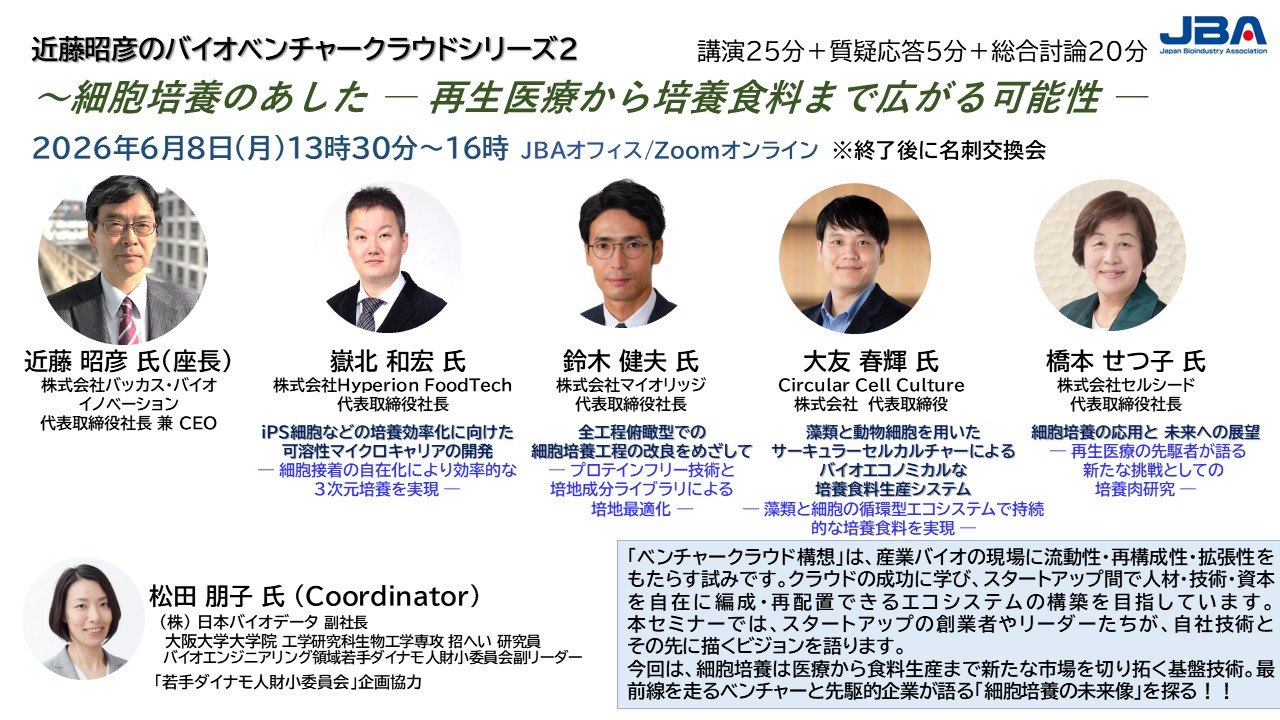 近藤昭彦のバイオベンチャークラウドシリーズ2

講演25分＋質疑応答5分＋総合討論20分

JBA
Japan Bioindustry Association

～細胞培養のあした ― 再生医療から培養食料まで広がる可能性 ―

2026年6月8日(月)13時30分～16時 JBAオフィス/Zoomオンライン ※終了後に名刺交換会

近藤 昭彦 氏(座長)
株式会社バッカス・バイオイノベーション
代表取締役社長 兼 CEO

嶽北 和宏 氏
株式会社Hyperion FoodTech
代表取締役社長

iPS細胞などの培養効率化に向けた可溶性マイクロキャリアの開発
― 細胞接着の自在化により効率的な3次元培養を実現 ―

鈴木 健夫 氏
株式会社マイオリッジ
代表取締役社長

全工程俯瞰型での細胞培養工程の改良をめざして
― プロテインフリー技術と培地成分ライブラリによる培地最適化 ―

大友 春輝 氏
Circular Cell Culture
株式会社 代表取締役

藻類と動物細胞を用いたサーキュラーセルカルチャーによるバイオエコノミカルな培養食料生産システム
― 藻類と細胞の循環型エコシステムで持続的な培養食料を実現 ―

橋本 せつ子 氏
株式会社セルシード
代表取締役社長

細胞培養の応用と 未来への展望
― 再生医療の先駆者が語る新たな挑戦としての培養肉研究 ―

松田 朋子 氏 (Coordinator)
(株) 日本バイオデータ 副社長
大阪大学大学院 工学研究科生物工学専攻 招へい 研究員
バイオエンジニアリング領域若手ダイナモ人財小委員会副リーダー
「若手ダイナモ人財小委員会」企画協力

「ベンチャークラウド構想」は、産業バイオの現場に流動性・再構成性・拡張性をもたらす試みです。クラウドの成功に学び、スタートアップ間で人材・技術・資本を自在に編成・再配置できるエコシステムの構築を目指しています。本セミナーでは、スタートアップの創業者やリーダーたちが、自社技術とその先に描くビジョンを語ります。
今回は、細胞培養は医療から食料生産まで新たな市場を切り拓く基盤技術。最前線を走るベンチャーと先駆的企業が語る「細胞培養の未来像」を探る！！